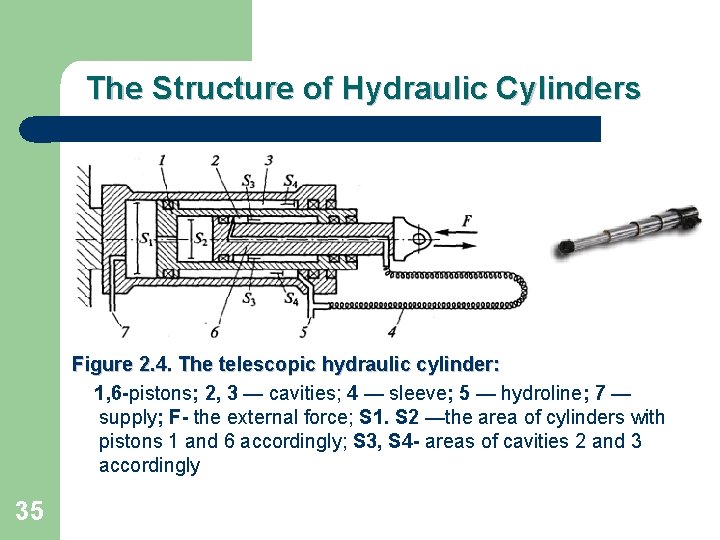 The Structure of Hydraulic Cylinders

1 2 3 $S_3$ $S_4$ $S_1$ $S_2$ F $S_3$ $S_4$ 7 6 5 4

Figure 2.4. The telescopic hydraulic cylinder:

1,6-pistons; 2, 3 — cavities; 4 — sleeve; 5 — hydroline; 7 — supply; F- the external force; S1. S2 —the area of cylinders with pistons 1 and 6 accordingly; S3, S4- areas of cavities 2 and 3 accordingly

35